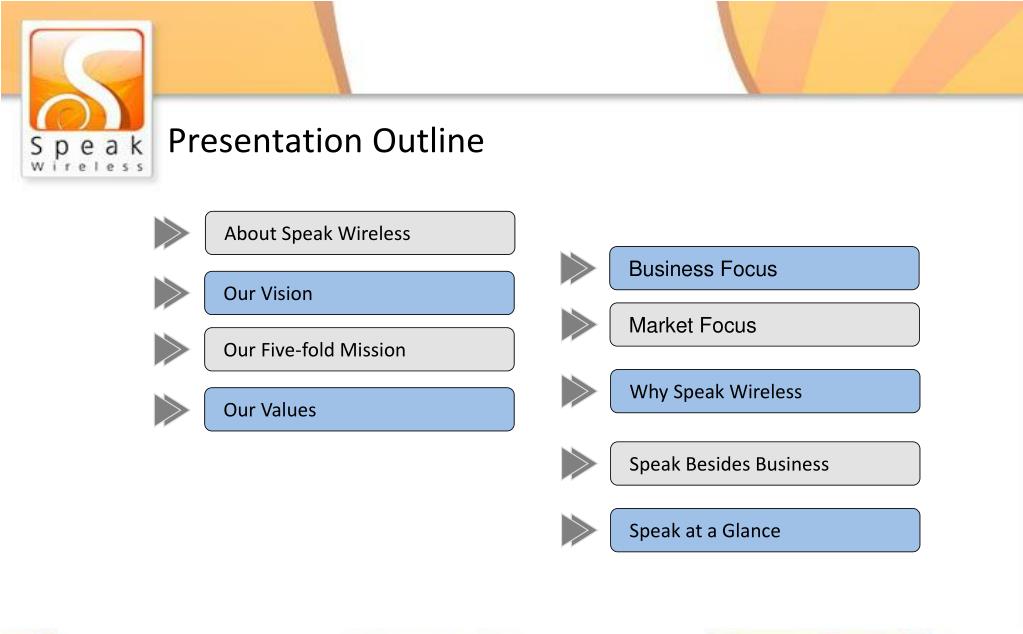 Speak Wireless

Presentation Outline

About Speak Wireless

Our Vision

Our Five-fold Mission

Our Values

Business Focus

Market Focus

Why Speak Wireless

Speak Besides Business

Speak at a Glance